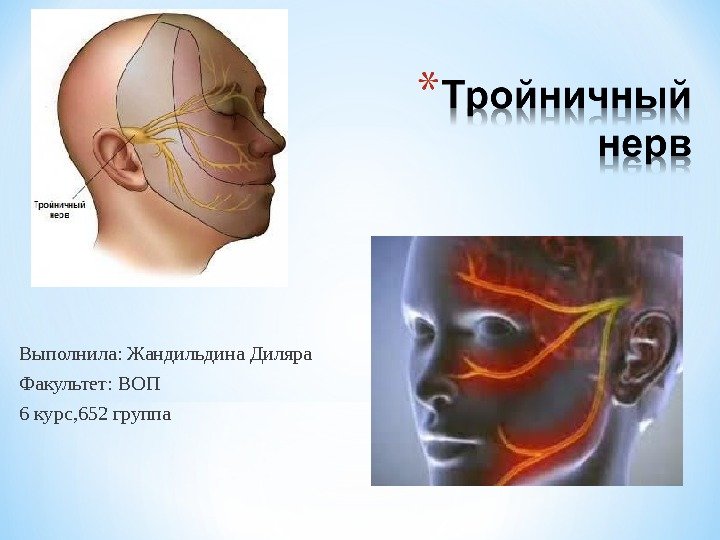 Тройничный нерв

*Тройничный нерв

Выполнила: Жандильдина Диляра

Факультет: ВОП

6 курс,652 группа